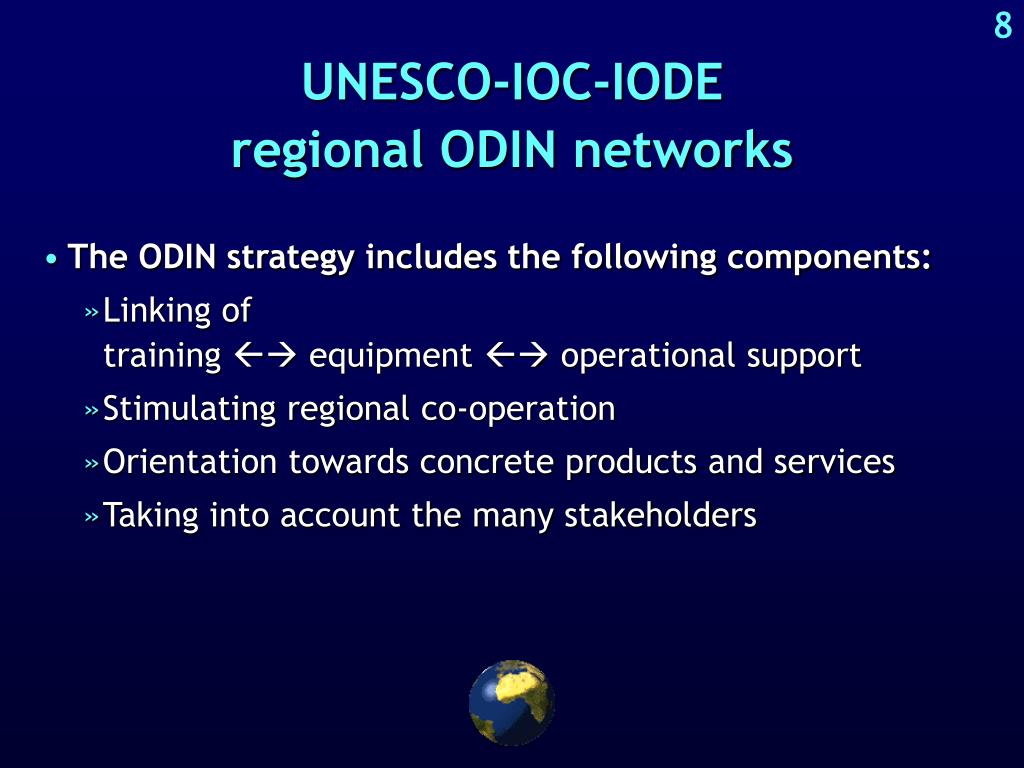 8

UNESCO-IOC-IODE
regional ODIN networks

• The ODIN strategy includes the following components:

» Linking of
training ←→ equipment ←→ operational support

» Stimulating regional co-operation

» Orientation towards concrete products and services

» Taking into account the many stakeholders